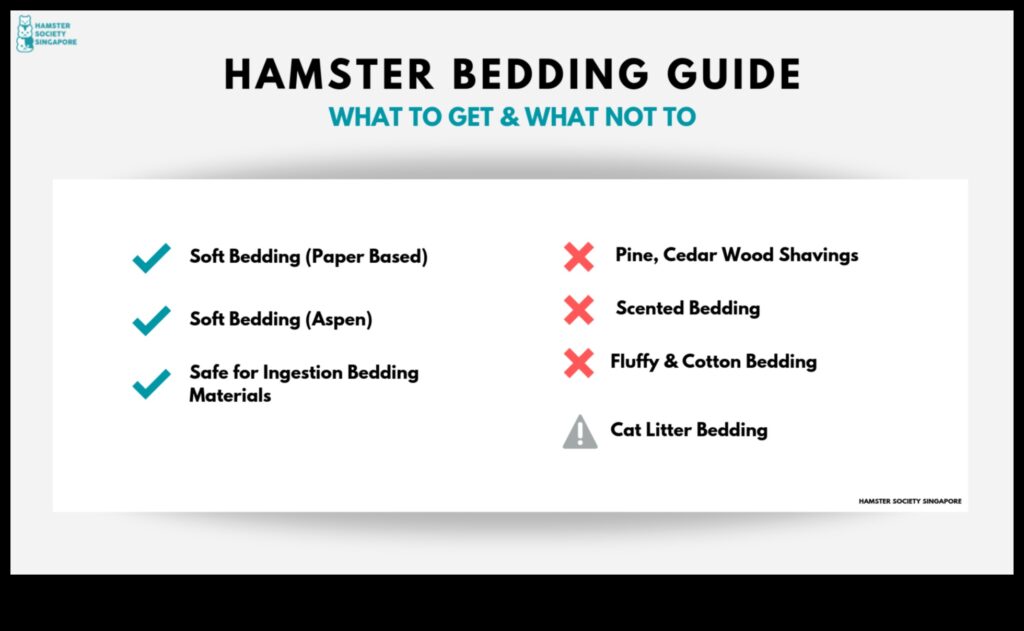 HAMSTER SOCIETY SINGAPORE

HAMSTER BEDDING GUIDE

WHAT TO GET & WHAT NOT TO

Soft Bedding (Paper Based)

Soft Bedding (Aspen)

Safe for Ingestion Bedding Materials

Pine, Cedar Wood Shavings

Scented Bedding

Fluffy & Cotton Bedding

Cat Litter Bedding

HAMSTER SOCIETY SINGAPORE